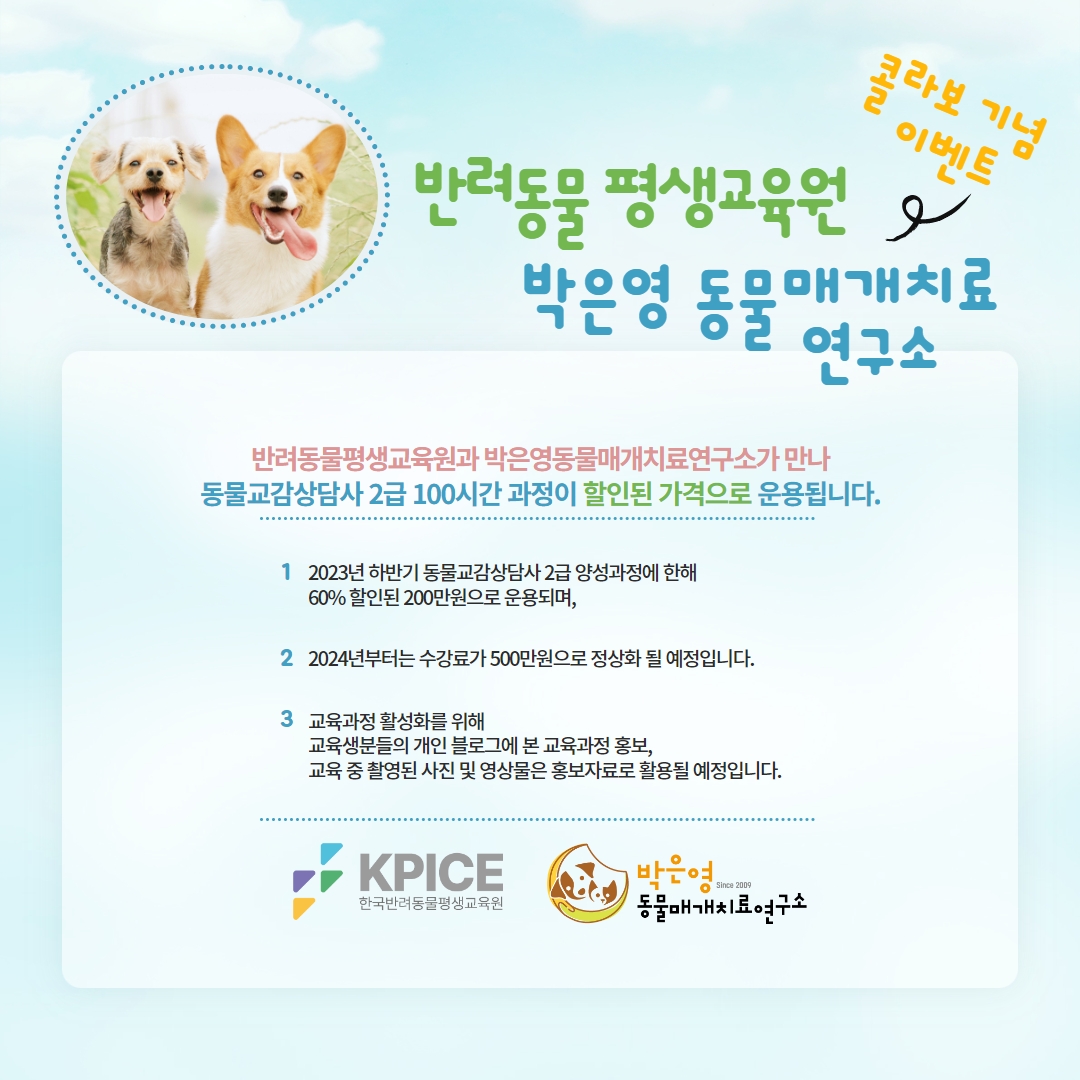 콜라보 기념 이벤트

반려동물 평생교육원

박은영 동물매개치료 연구소

반려동물평생교육원과 박은영동물매개치료연구소가 만나
동물교감상담사 2급 100시간 과정이 할인된 가격으로 운용됩니다.

1 2023년 하반기 동물교감상담사 2급 양성과정에 한해
60% 할인된 200만원으로 운용되며,

2 2024년부터는 수강료가 500만원으로 정상화 될 예정입니다.

3 교육과정 활성화를 위해
교육생분들의 개인 블로그에 본 교육과정 홍보,
교육 중 촬영된 사진 및 영상물은 홍보자료로 활용될 예정입니다.

KPICE
한국반려동물평생교육원

박은영
Since 2009
동물매개치료연구소